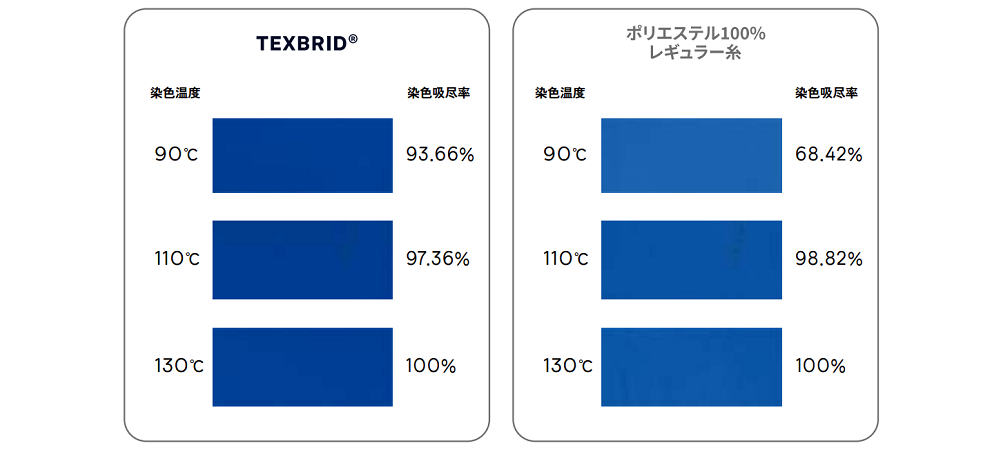 TEXBRID®

| 染色温度 | 染色吸尽率 |
|---|---|
| 90℃ | 93.66% |
| 110℃ | 97.36% |
| 130℃ | 100% |

ポリエステル100%
レギュラー糸

| 染色温度 | 染色吸尽率 |
|---|---|
| 90℃ | 68.42% |
| 110℃ | 98.82% |
| 130℃ | 100% |